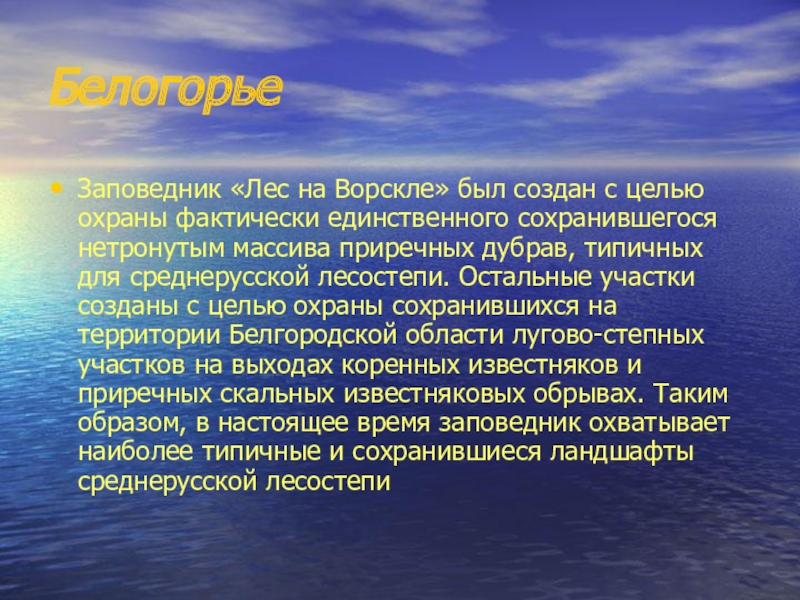 Белогорье

• Заповедник «Лес на Ворскле» был создан с целью охраны фактически единственного сохранившегося нетронутым массива приречных дубрав, типичных для среднерусской лесостепи. Остальные участки созданы с целью охраны сохранившихся на территории Белгородской области лугово-степных участков на выходах коренных известняков и приречных скальных известняковых обрывах. Таким образом, в настоящее время заповедник охватывает наиболее типичные и сохранившиеся ландшафты среднерусской лесостепи